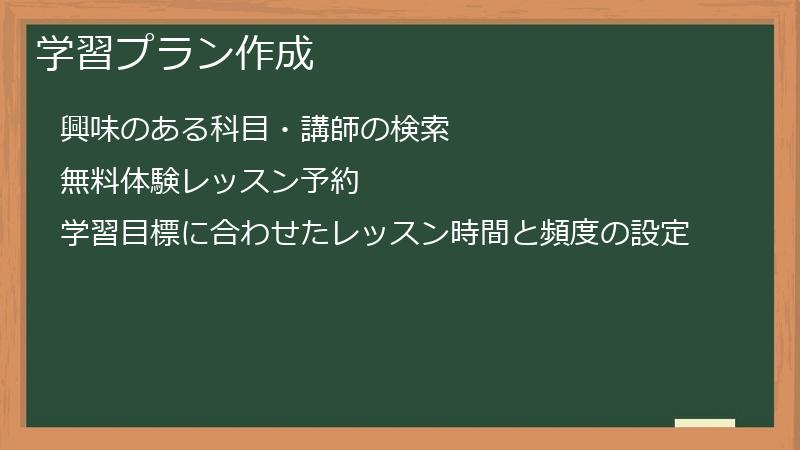 学習プラン作成

興味のある科目・講師の検索

無料体験レッスン予約

学習目標に合わせたレッスン時間と頻度の設定